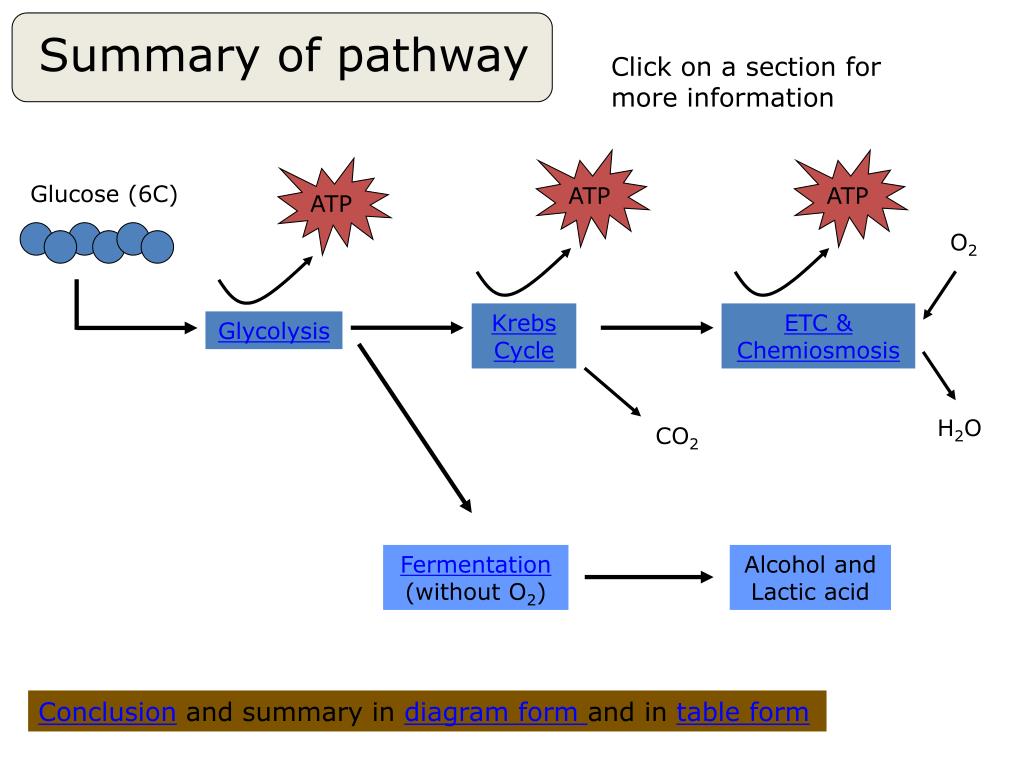 Summary of pathway

Click on a section for more information

Glucose (6C)

ATP

ATP

ATP

$O_2$

Glycolysis

Krebs Cycle

ETC & Chemiosmosis

$CO_2$

$H_2O$

Fermentation (without $O_2$)

Alcohol and Lactic acid

Conclusion and summary in diagram form and in table form